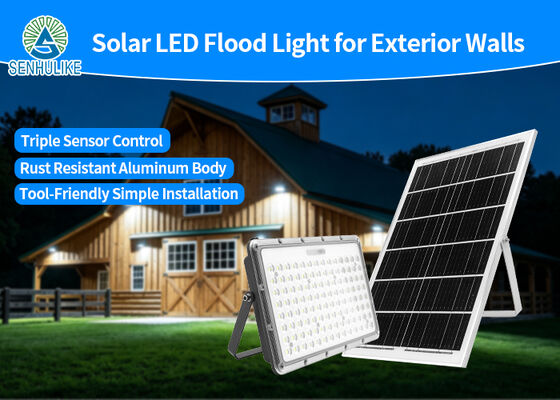 SENHULIKE

Solar LED Flood Light for Exterior Walls

Triple Sensor Control

Rust Resistant Aluminum Body

Tool-Friendly Simple Installation